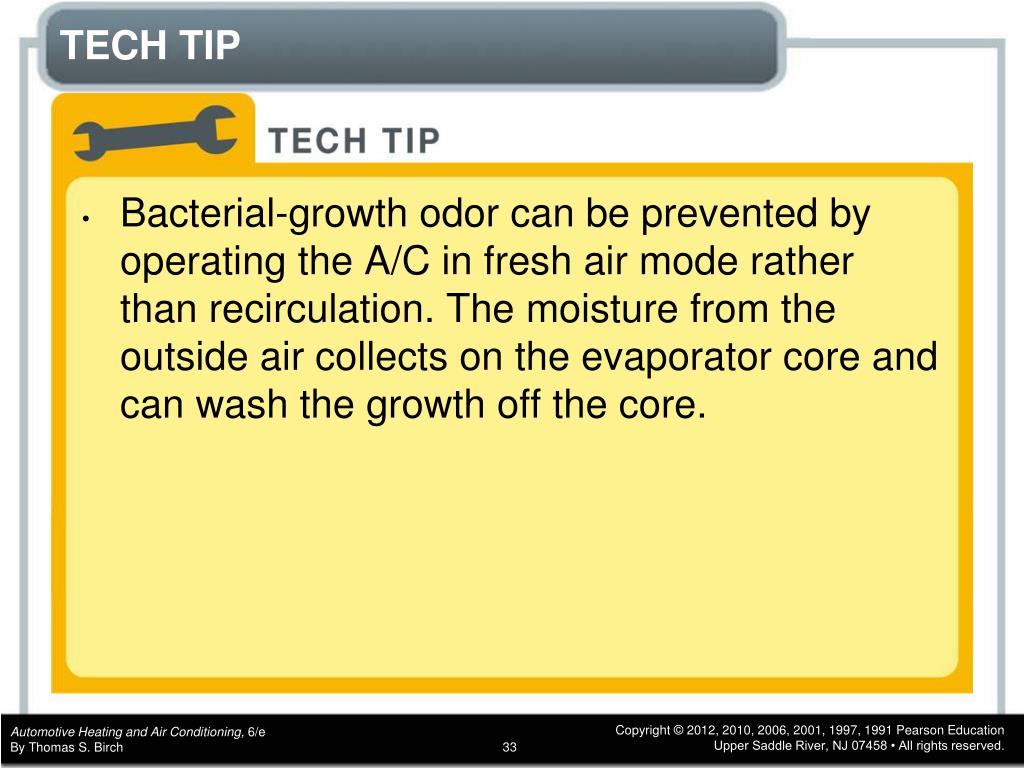 TECH TIP

TECH TIP

• Bacterial-growth odor can be prevented by operating the A/C in fresh air mode rather than recirculation. The moisture from the outside air collects on the evaporator core and can wash the growth off the core.

Automotive Heating and Air Conditioning, 6/e
By Thomas S. Birch

33

Copyright © 2012, 2010, 2006, 2001, 1997, 1991 Pearson Education
Upper Saddle River, NJ 07458 • All rights reserved.